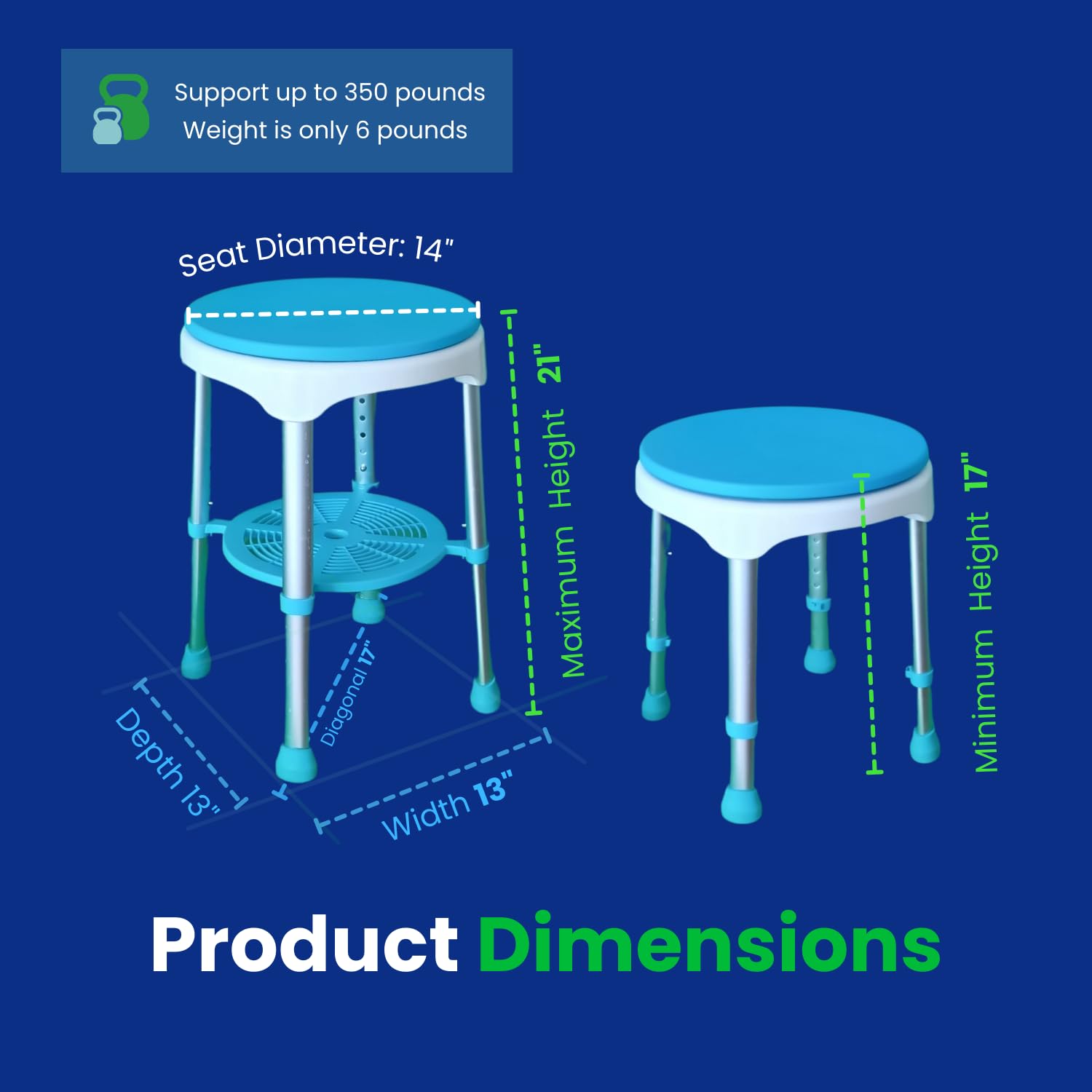 Support up to 350 pounds
Weight is only 6 pounds

Seat Diameter: 14"

Maximum Height 21"

Diagonal 17"

Depth 13"

Width 13"

Minimum Height 17"

Product Dimensions